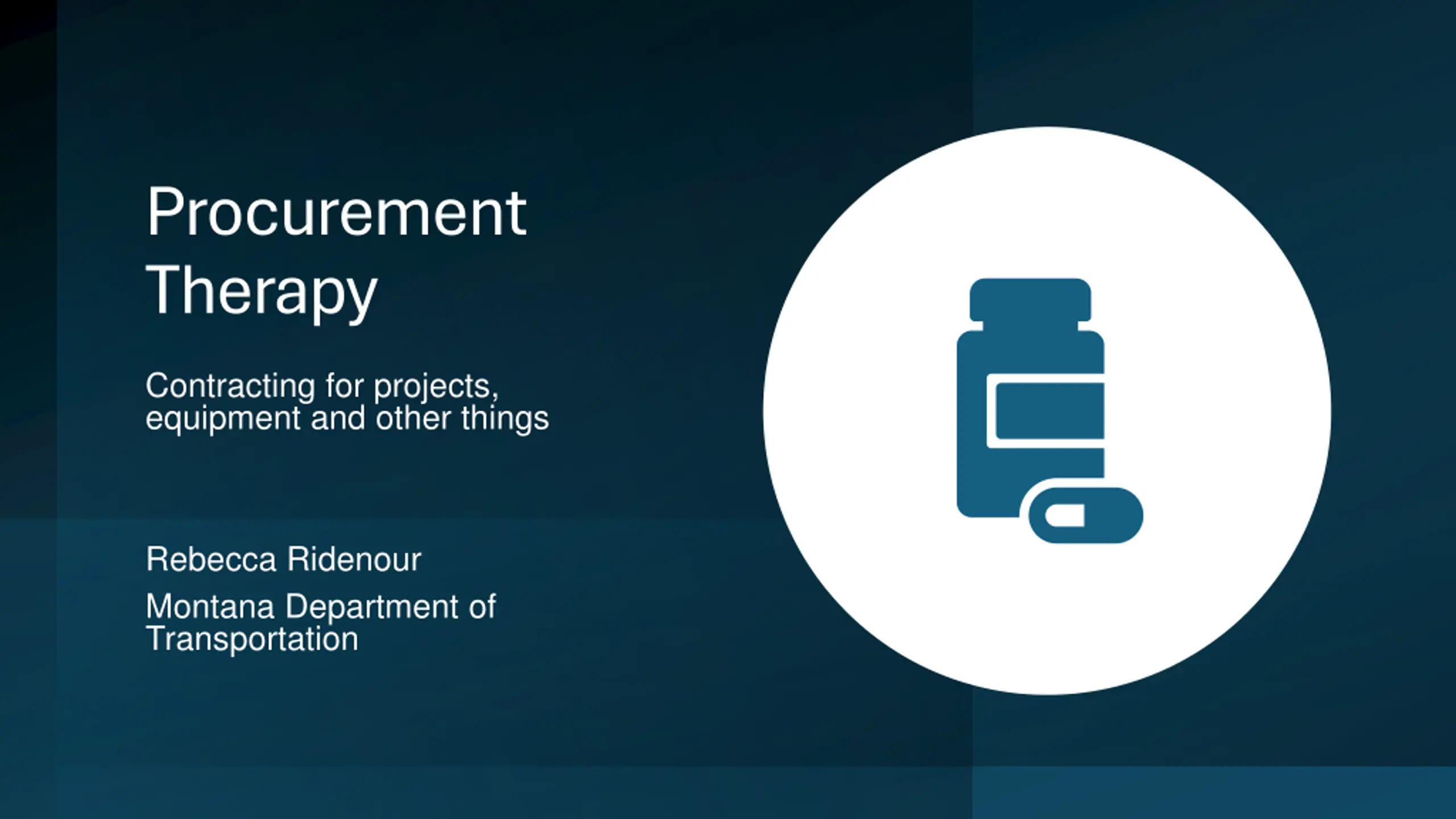 Procurement Therapy

Contracting for projects, equipment and other things

Rebecca Ridenour

Montana Department of Transportation